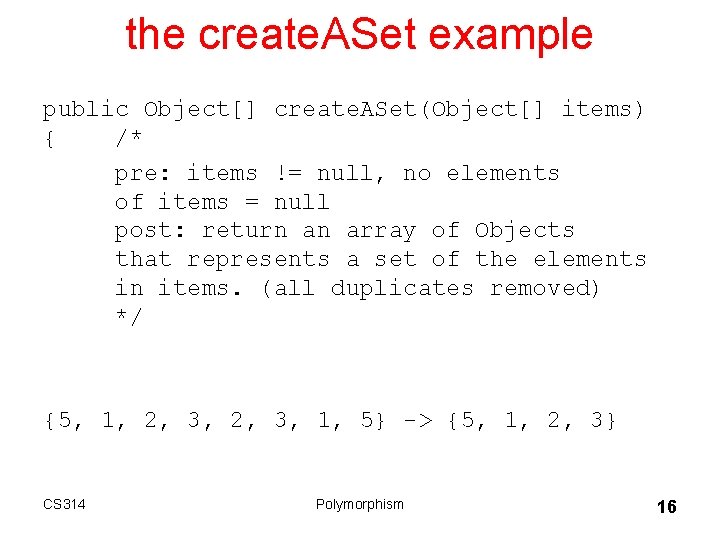 the createASet example

public Object[] createASet(Object[] items)
{    /*
     pre: items != null, no elements of items = null
     post: return an array of Objects that represents a set of the elements in items. (all duplicates removed)
     */

{5, 1, 2, 3, 2, 3, 1, 5} -> {5, 1, 2, 3}

CS314

Polymorphism

16